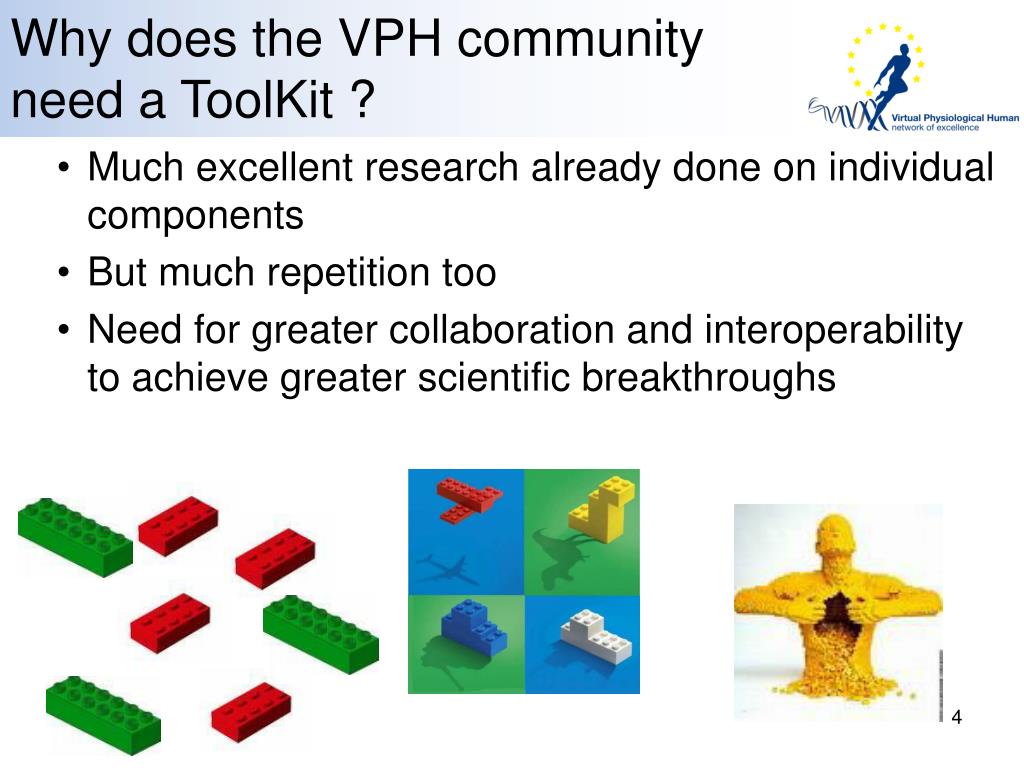 Why does the VPH community need a ToolKit ?

Virtual Physiological Human
network of excellence

• Much excellent research already done on individual components
• But much repetition too
• Need for greater collaboration and interoperability to achieve greater scientific breakthroughs

4